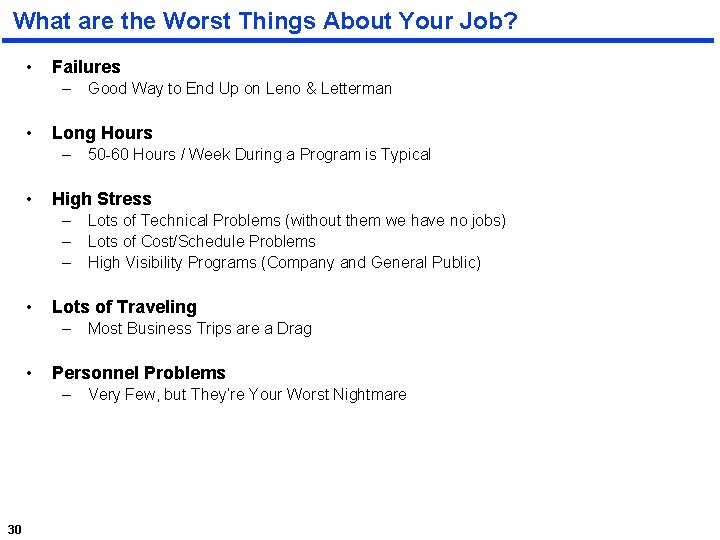 What are the Worst Things About Your Job?

• Failures
– Good Way to End Up on Leno & Letterman

• Long Hours
– 50-60 Hours / Week During a Program is Typical

• High Stress
– Lots of Technical Problems (without them we have no jobs)
– Lots of Cost/Schedule Problems
– High Visibility Programs (Company and General Public)

• Lots of Traveling
– Most Business Trips are a Drag

• Personnel Problems
– Very Few, but They're Your Worst Nightmare

30